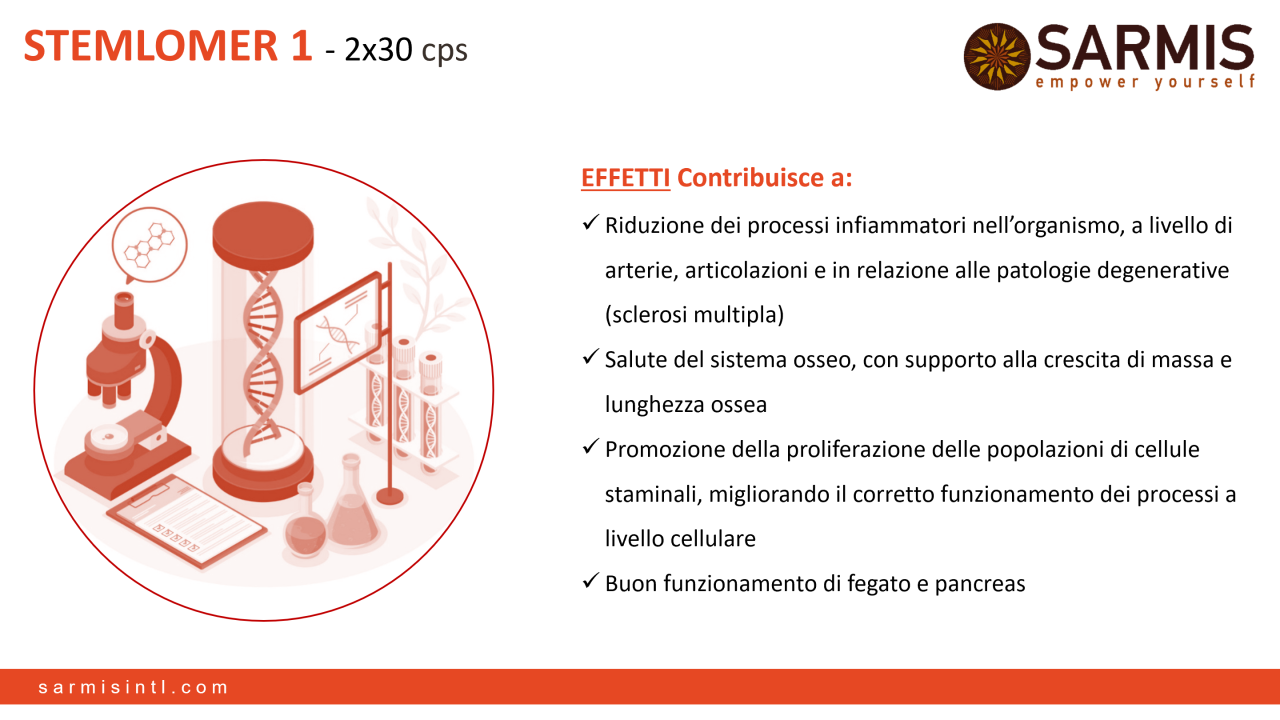 STEMLOMER 1 - 2x30 cps

SARMIS
empower yourself

EFFETTI Contribuisce a:

✓ Riduzione dei processi infiammatori nell'organismo, a livello di arterie, articolazioni e in relazione alle patologie degenerative (sclerosi multipla)

✓ Salute del sistema osseo, con supporto alla crescita di massa e lunghezza ossea

✓ Promozione della proliferazione delle popolazioni di cellule staminali, migliorando il corretto funzionamento dei processi a livello cellulare

✓ Buon funzionamento di fegato e pancreas

sarmisintl.com